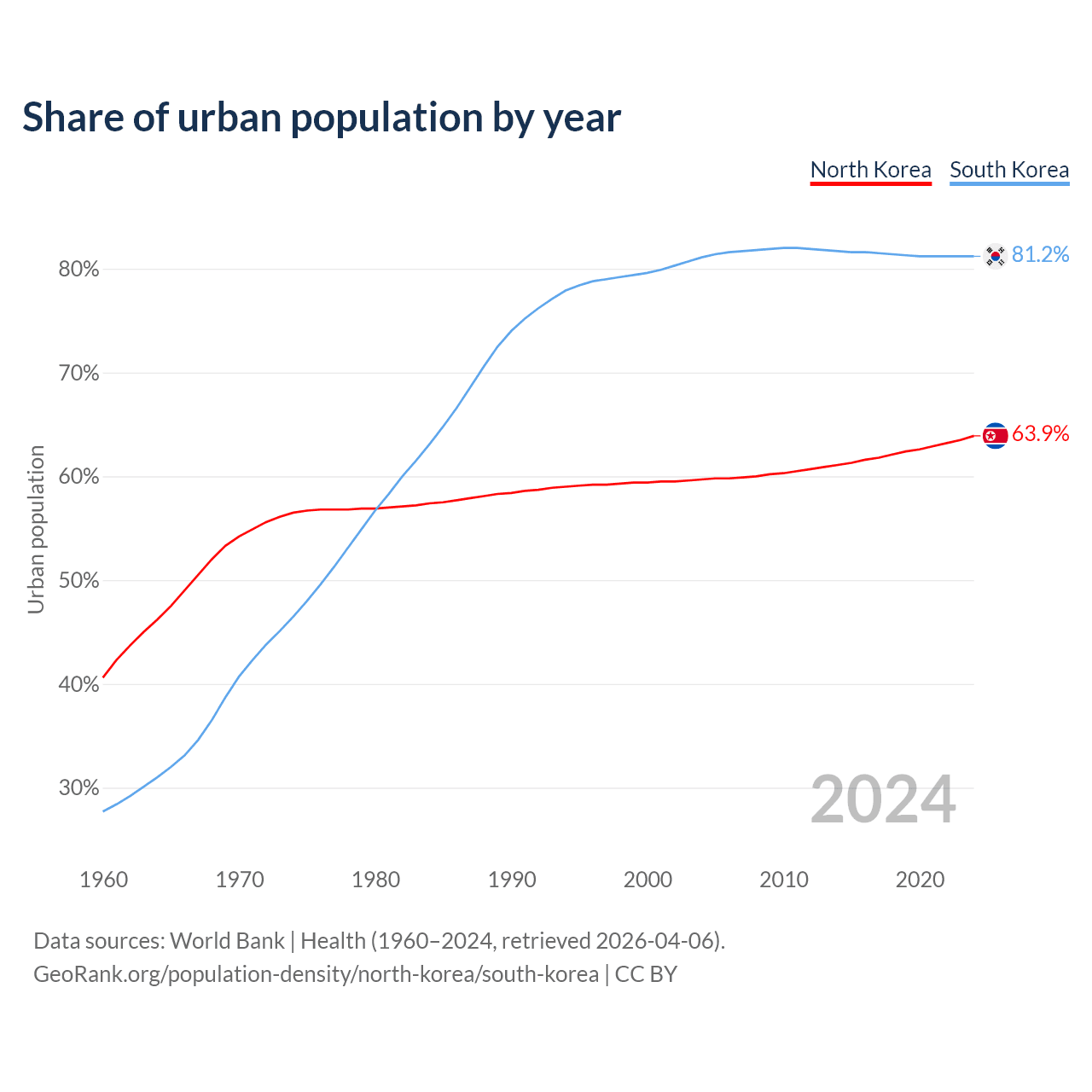 Share of urban population by year

North Korea South Korea

Urban population

80%
70%
60%
50%
40%
30%

81.2%
63.9%

2024

1960 1970 1980 1990 2000 2010 2020

Data sources: World Bank | Health (1960–2024, retrieved 2026-04-06).
GeoRank.org/population-density/north-korea/south-korea | CC BY